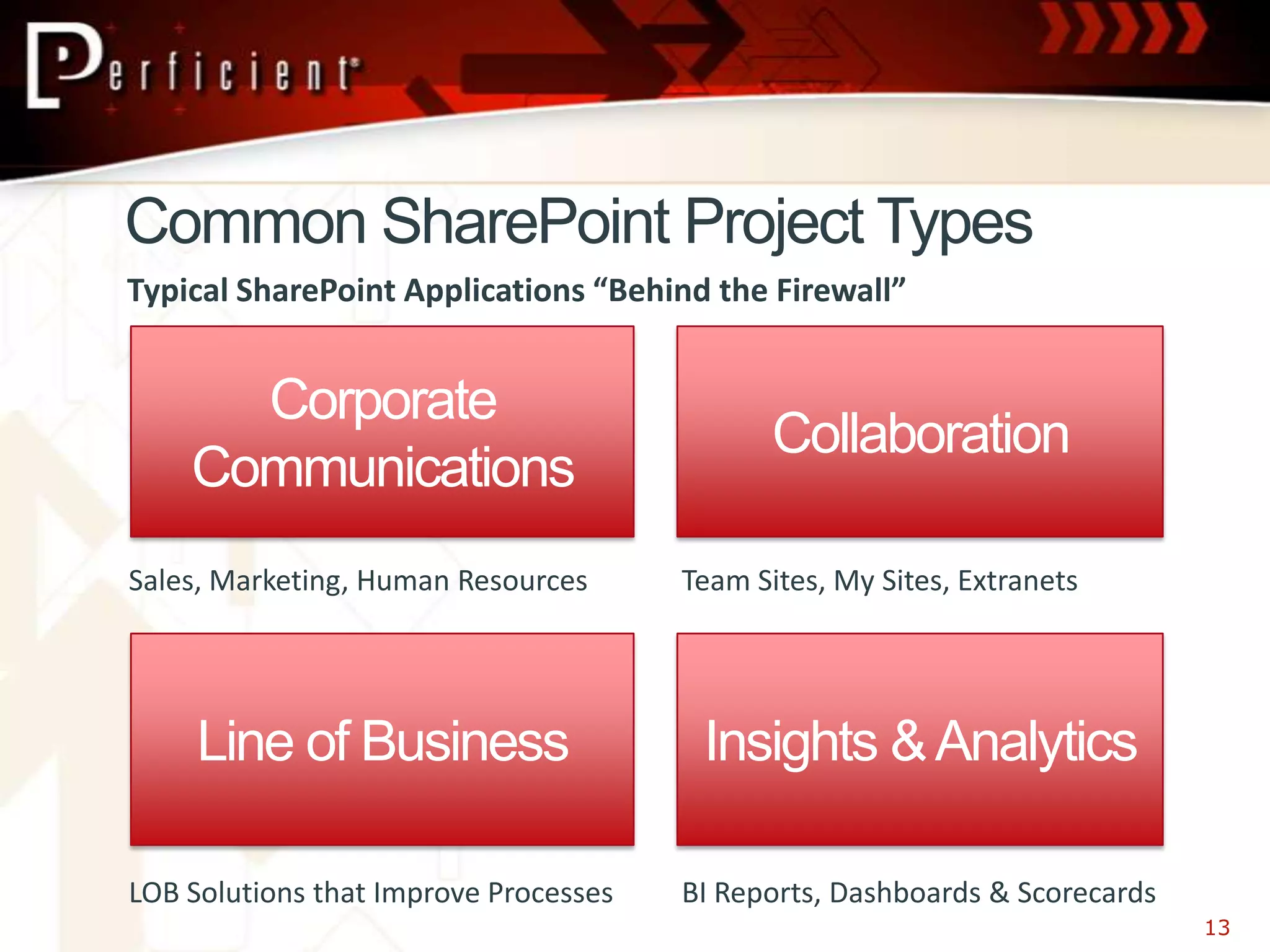 Perficient

Common SharePoint Project Types

Typical SharePoint Applications “Behind the Firewall”

Corporate Communications

Sales, Marketing, Human Resources

Collaboration

Team Sites, My Sites, Extranets

Line of Business

LOB Solutions that Improve Processes

Insights & Analytics

BI Reports, Dashboards & Scorecards

13